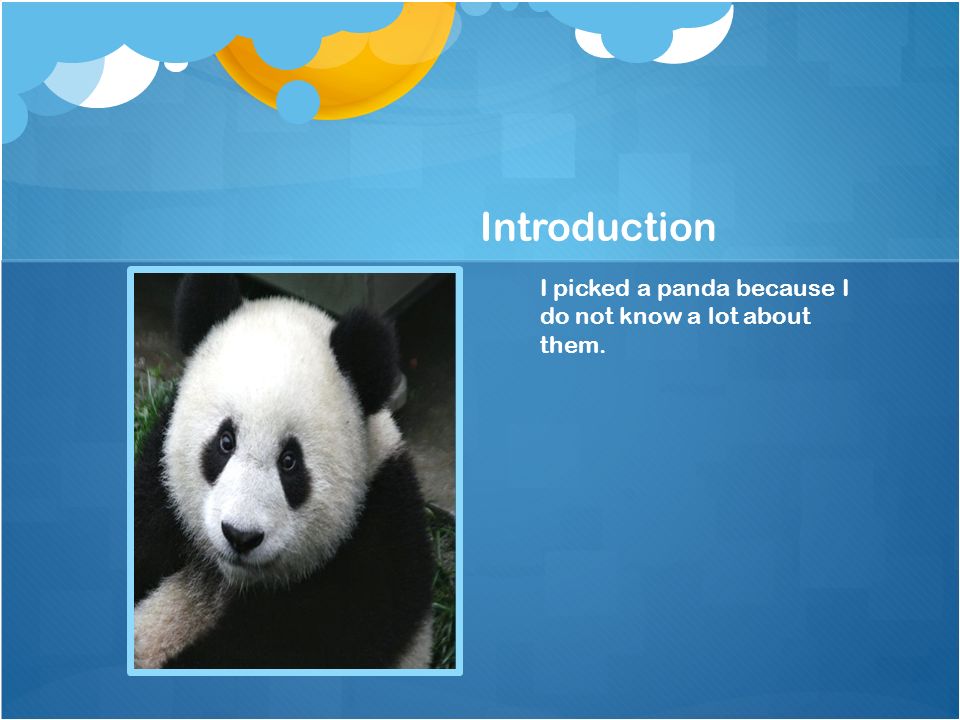 Introduction

I picked a panda because I do not know a lot about them.